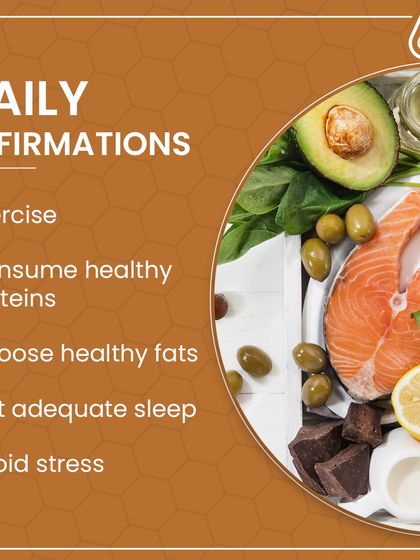 AILY
FIRMATIONS

ercise

nsume healthy teins

oose healthy fats

t adequate sleep

oid stress